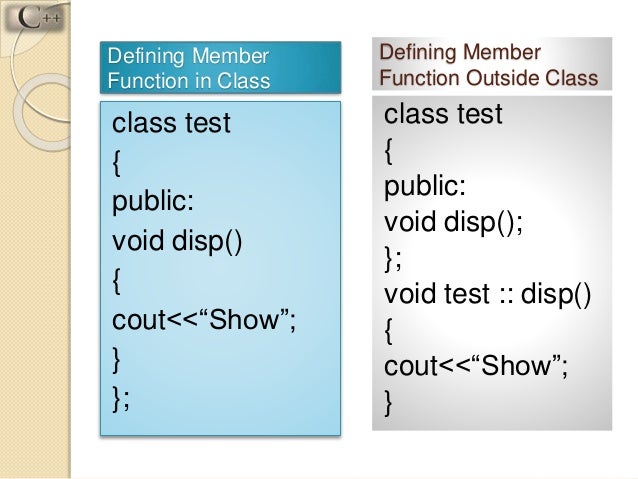 C++

Defining Member Function in Class

class test
{
public:
void disp()
{
cout<<“Show”;
}
};

Defining Member Function Outside Class

class test
{
public:
void disp();
};
void test :: disp()
{
cout<<“Show”;
}